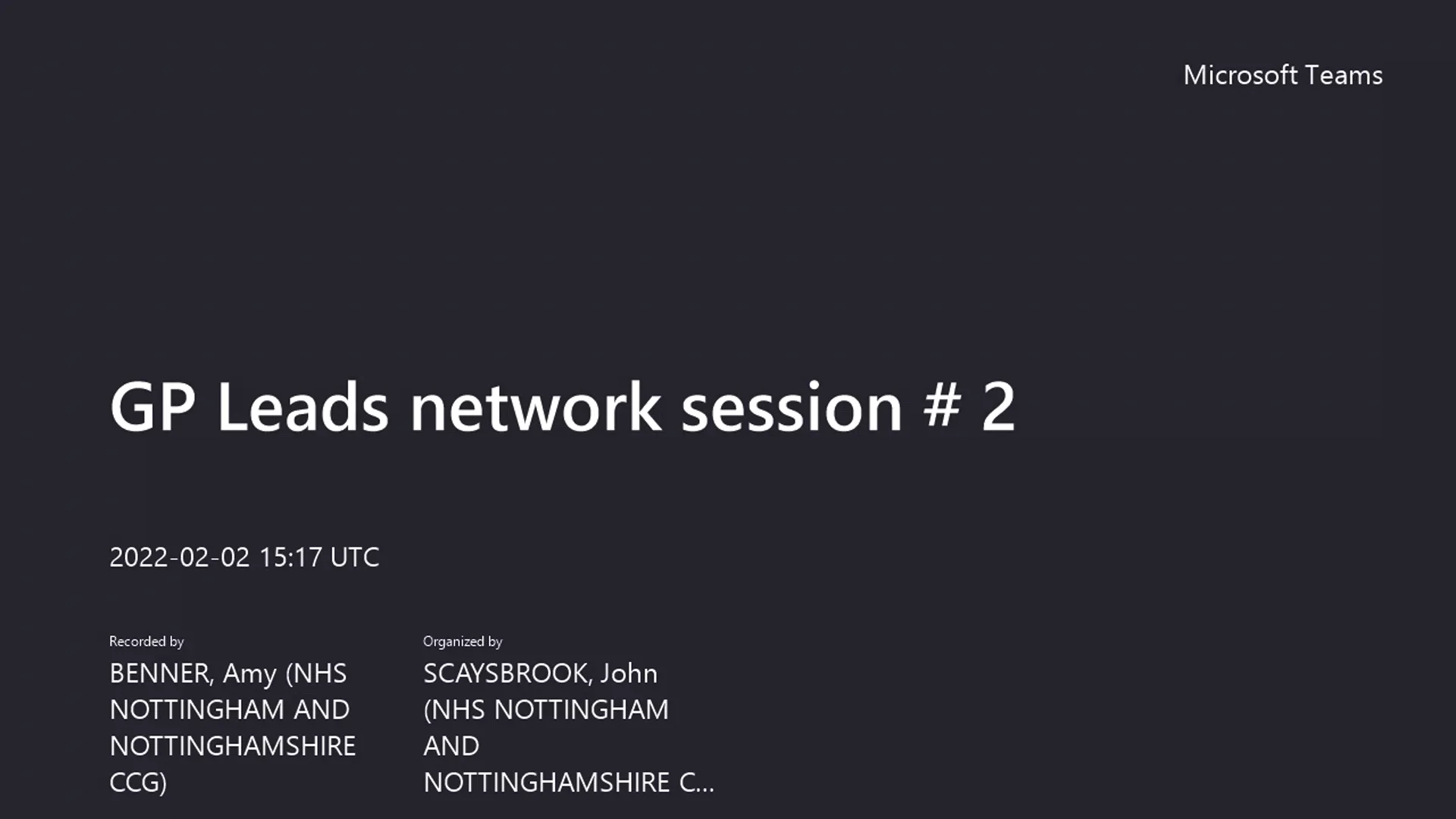 Microsoft Teams

GP Leads network session # 2

2022-02-02 15:17 UTC

Recorded by
BENNER, Amy (NHS NOTTINGHAM AND NOTTINGHAMSHIRE CCG)

Organized by
SCAYSBROOK, John (NHS NOTTINGHAM AND NOTTINGHAMSHIRE C...